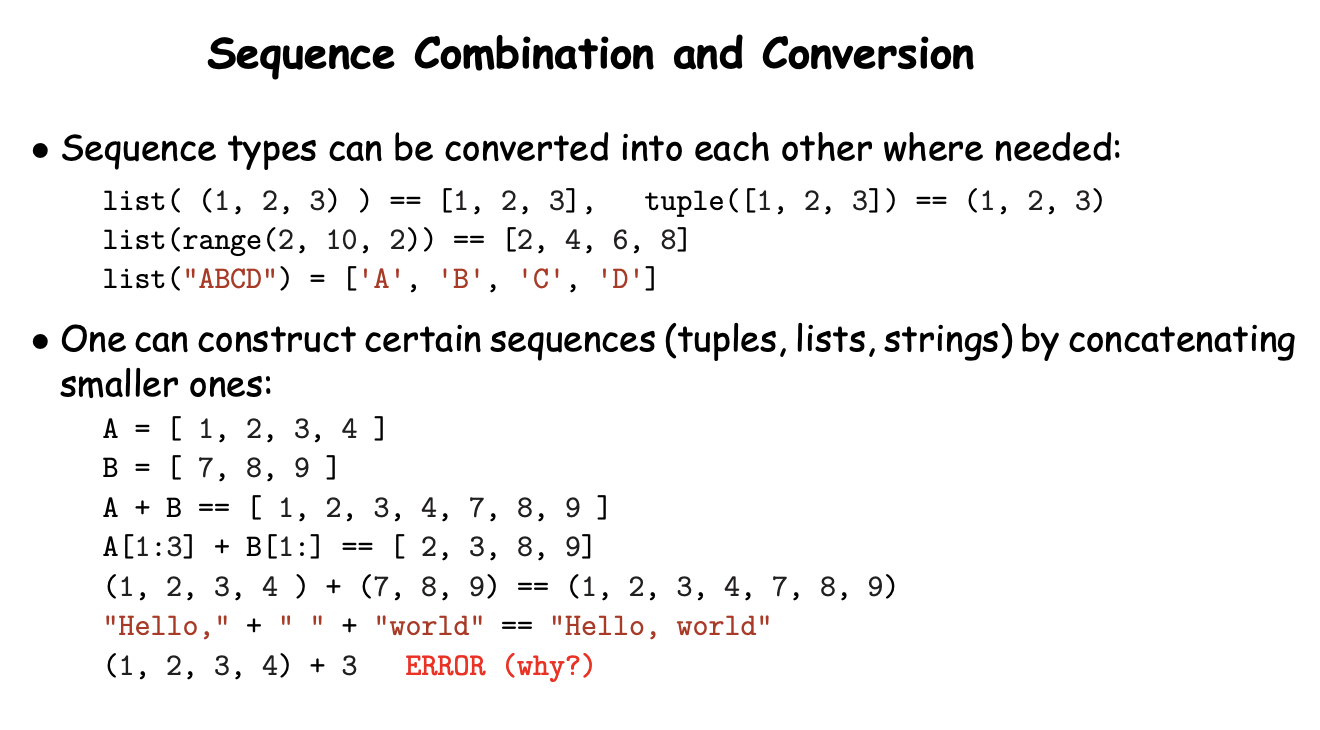 Sequence Combination and Conversion

• Sequence types can be converted into each other where needed:

list( (1, 2, 3) ) == [1, 2, 3],   tuple([1, 2, 3]) == (1, 2, 3)
list(range(2, 10, 2)) == [2, 4, 6, 8]
list("ABCD") = ['A', 'B', 'C', 'D']

• One can construct certain sequences (tuples, lists, strings) by concatenating smaller ones:

A = [ 1, 2, 3, 4 ]
B = [ 7, 8, 9 ]
A + B == [ 1, 2, 3, 4, 7, 8, 9 ]
A[1:3] + B[1:] == [ 2, 3, 8, 9]
(1, 2, 3, 4 ) + (7, 8, 9) == (1, 2, 3, 4, 7, 8, 9)
"Hello," + " " + "world" == "Hello, world"
(1, 2, 3, 4) + 3   ERROR (why?)